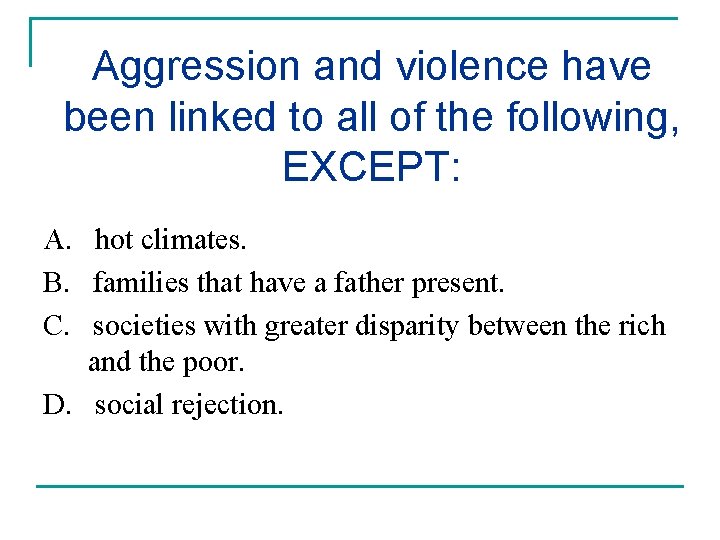 Aggression and violence have been linked to all of the following, EXCEPT:

A. hot climates.

B. families that have a father present.

C. societies with greater disparity between the rich and the poor.

D. social rejection.